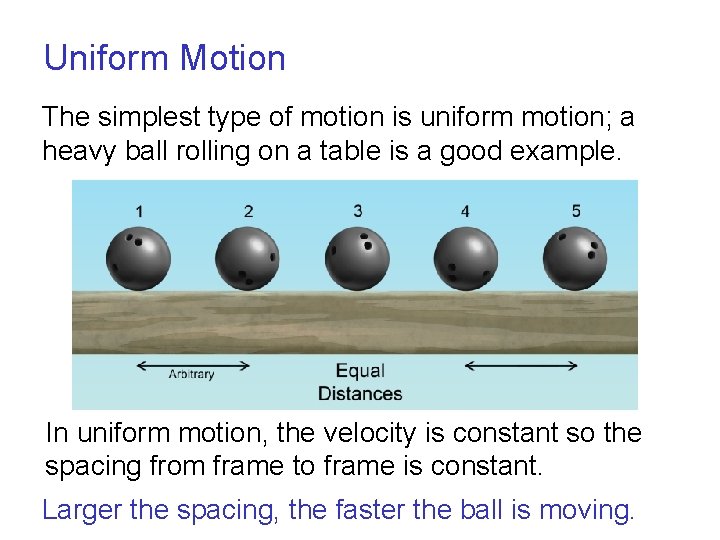 Uniform Motion

The simplest type of motion is uniform motion; a heavy ball rolling on a table is a good example.

1 2 3 4 5

Arbitrary

Equal Distances

In uniform motion, the velocity is constant so the spacing from frame to frame is constant.

Larger the spacing, the faster the ball is moving.